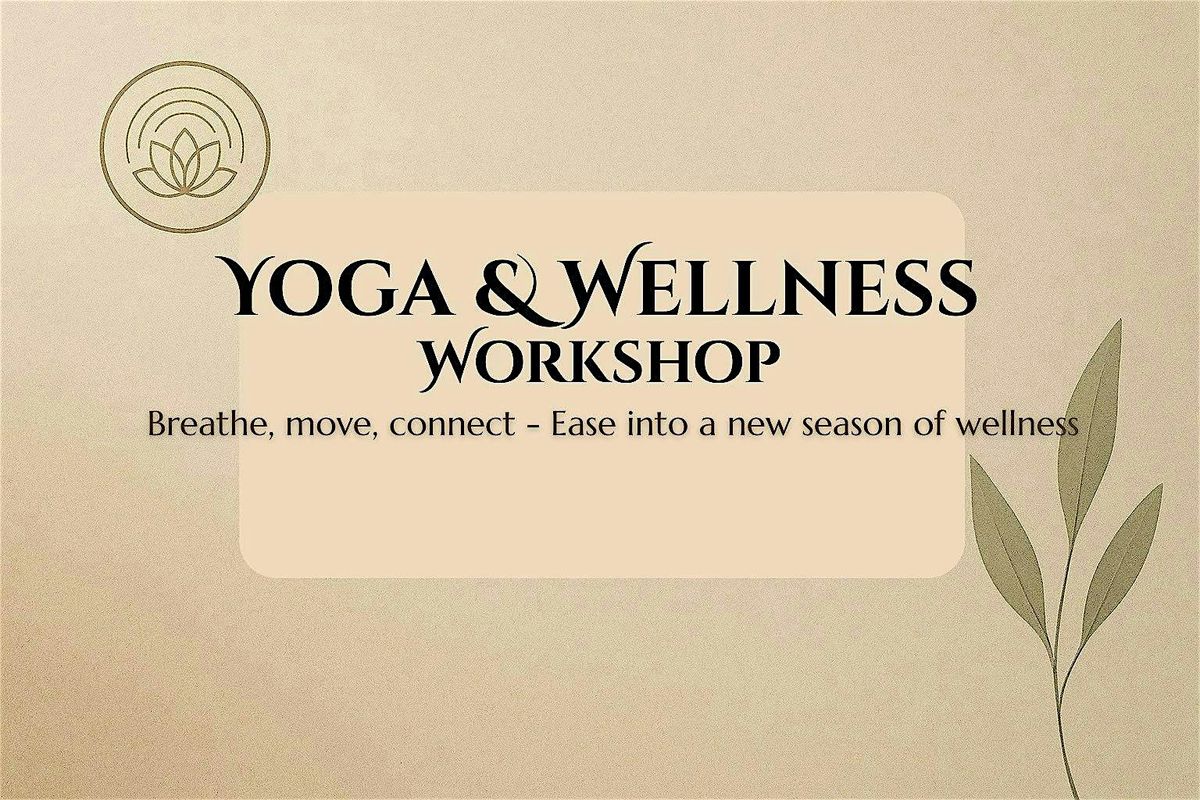 YOGA & WELLNESS
WORKSHOP

Breathe, move, connect - Ease into a new season of wellness